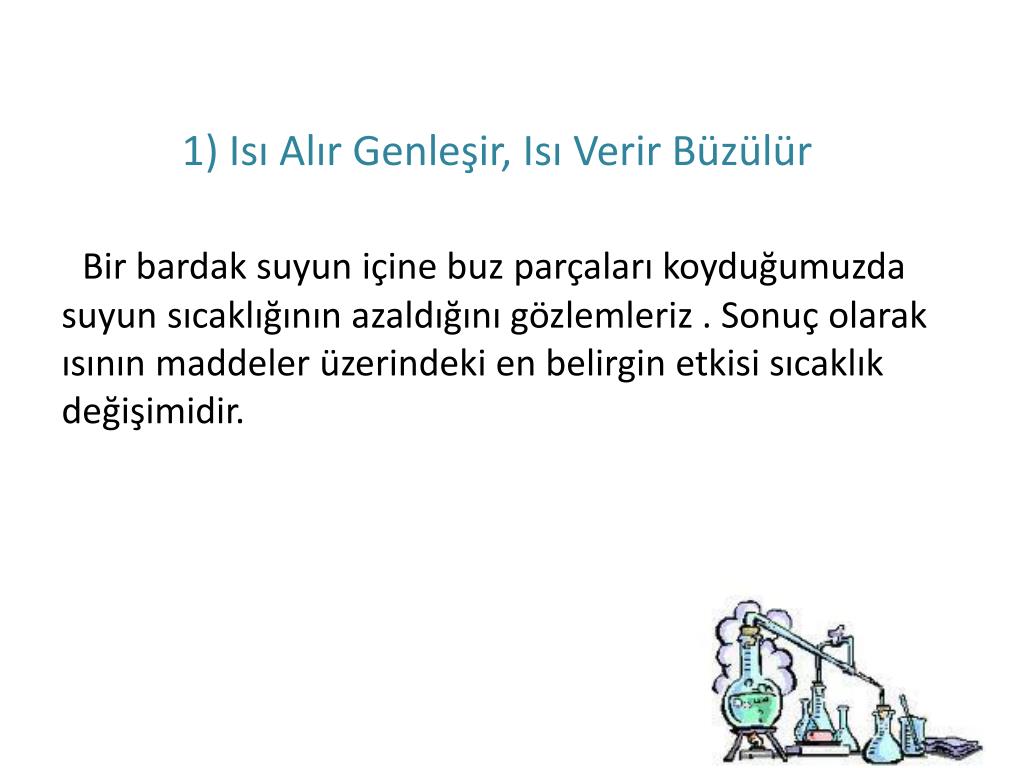 1) Isı Alır Genleşir, Isı Verir Büzülür

Bir bardak suyun içine buz parçaları koyduğumuzda suyun sıcaklığının azaldığını gözlemleriz . Sonuç olarak ısının maddeler üzerindeki en belirgin etkisi sıcaklık değişimidir.